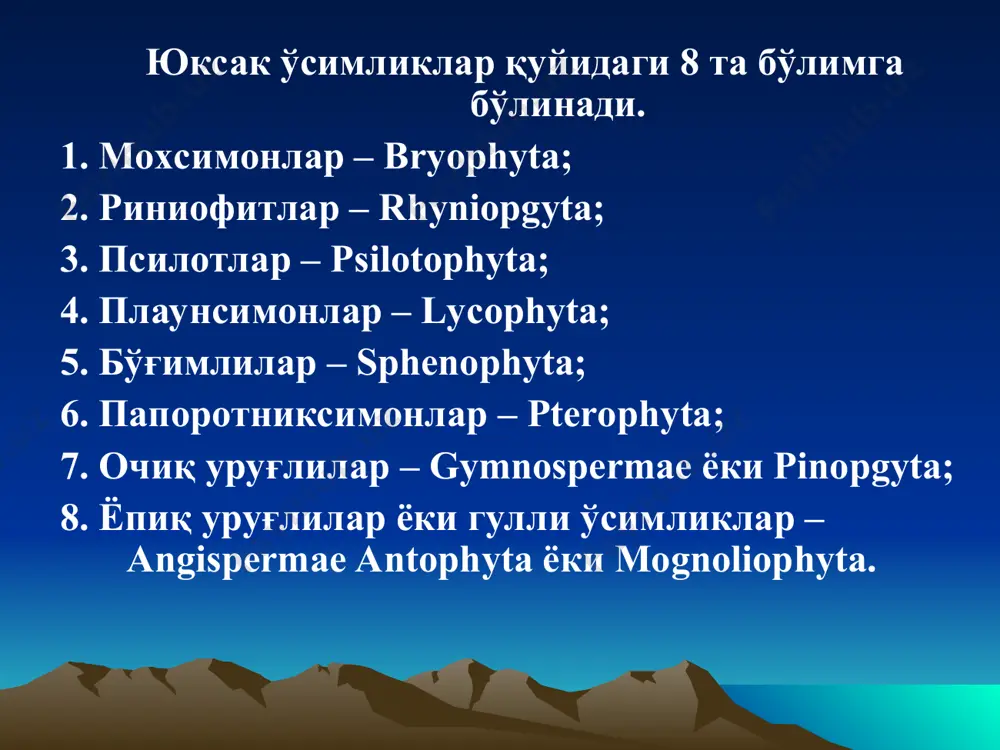 Юксак ўсимликлар қуйидаги 8 та бўлимга бўлинади.

1. Мохсимонлар – Bryophyta;
2. Риниофитлар – Rhyniopgyta;
3. Псилотлар – Psilotophyta;
4. Плаунсимонлар – Lycophyta;
5. Бўғимлилар – Sphenophyta;
6. Папоротниксимонлар – Pterophyta;
7. Очиқ уруғлилар – Gymnospermae ёки Pinopgyta;
8. Ёпиқ уруғлилар ёки гулли ўсимликлар – Angispermae Antophyta ёки Mognoliophyta.